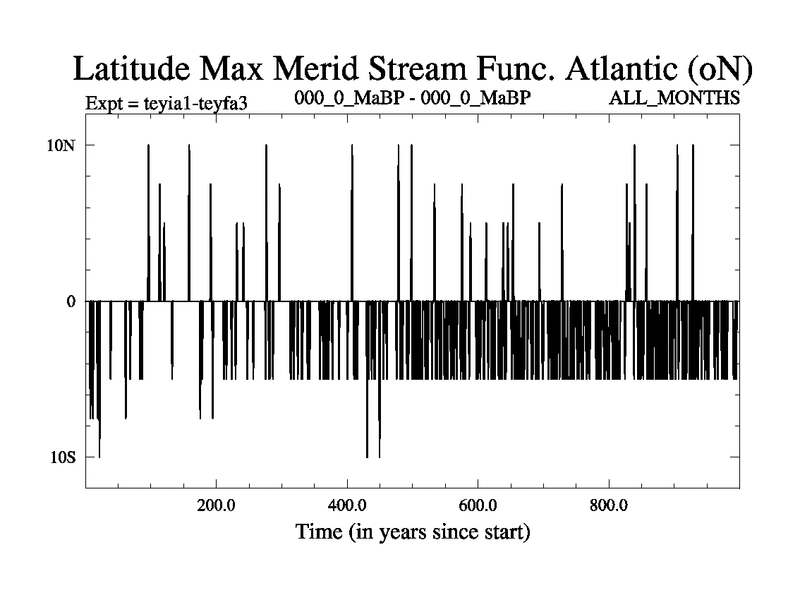 Latitude Max Merid Stream Func. Atlantic (oN)

Expt = teyia1-teyfa3

000_0_MaBP - 000_0_MaBP

ALL_MONTHS

10N

0

10S

200.0

400.0

600.0

800.0

Time (in years since start)